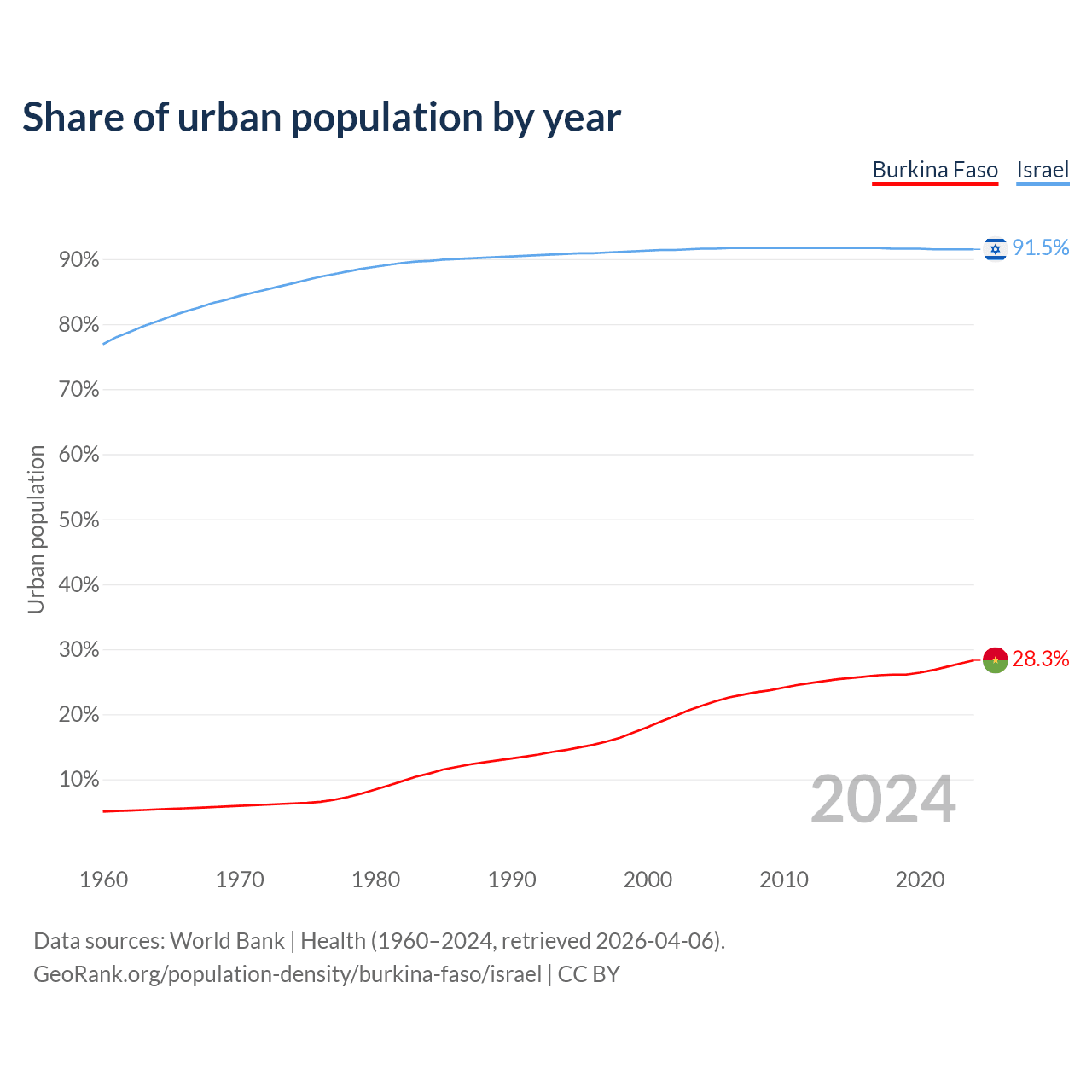 Share of urban population by year

Burkina Faso Israel

Urban population

90%
80%
70%
60%
50%
40%
30%
20%
10%

91.5%
28.3%

2024

1960 1970 1980 1990 2000 2010 2020

Data sources: World Bank | Health (1960–2024, retrieved 2026-04-06).
GeoRank.org/population-density/burkina-faso/israel | CC BY